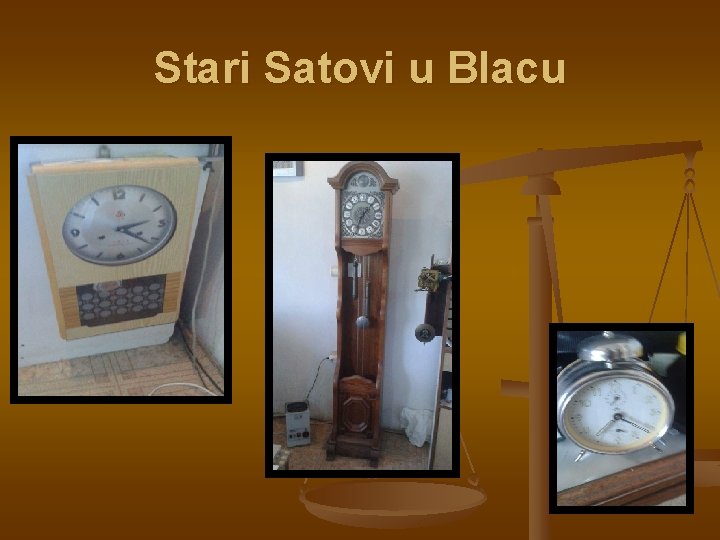 Stari Satovi u Blacu